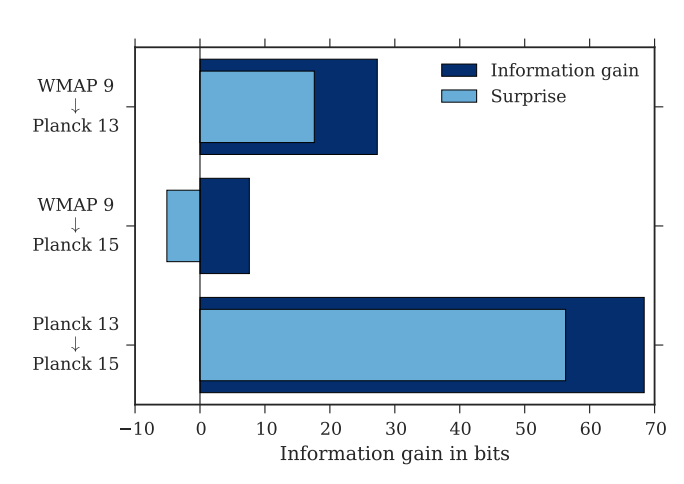 Information gain
Surprise

WMAP 9
↓
Planck 13

WMAP 9
↓
Planck 15

Planck 13
↓
Planck 15

−10
0
10
20
30
40
50
60
70

Information gain in bits